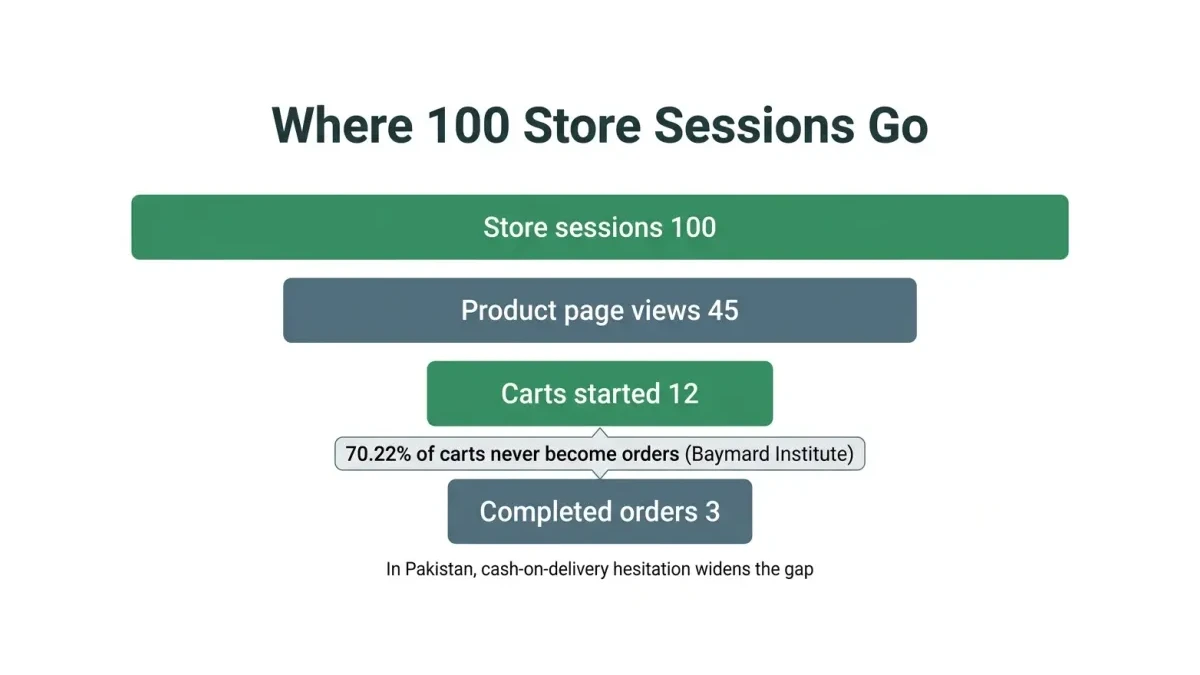 Where 100 Store Sessions Go

Store sessions 100

Product page views 45

Carts started 12

70.22% of carts never become orders (Baymard Institute)

Completed orders 3

In Pakistan, cash-on-delivery hesitation widens the gap